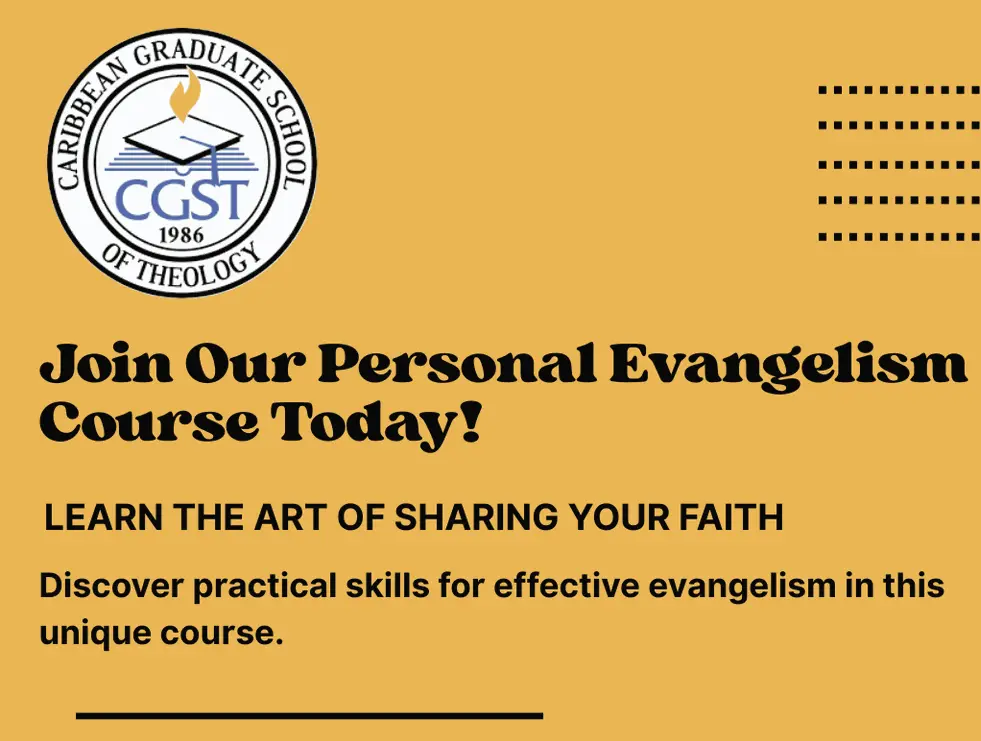 CARIBBEAN GRADUATE SCHOOL OF THEOLOGY
CGST
1986

Join Our Personal Evangelism Course Today!

LEARN THE ART OF SHARING YOUR FAITH

Discover practical skills for effective evangelism in this unique course.